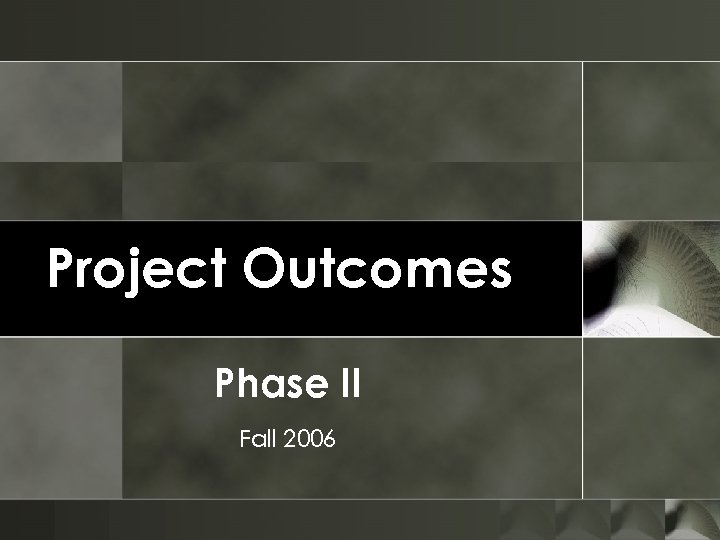 Project Outcomes

Phase II

Fall 2006